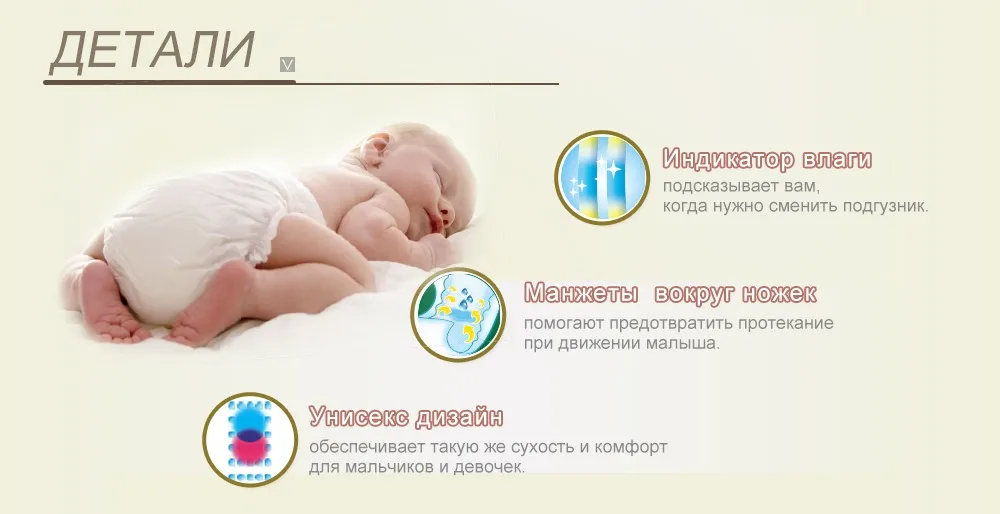 ДЕТАЛИ

Индикатор влаги
подсказывает вам,
когда нужно сменить подгузник.

Манжеты вокруг ножек
помогают предотвратить протекание
при движении малыша.

Унисекс дизайн
обеспечивает такую же сухость и комфорт
для мальчиков и девочек.